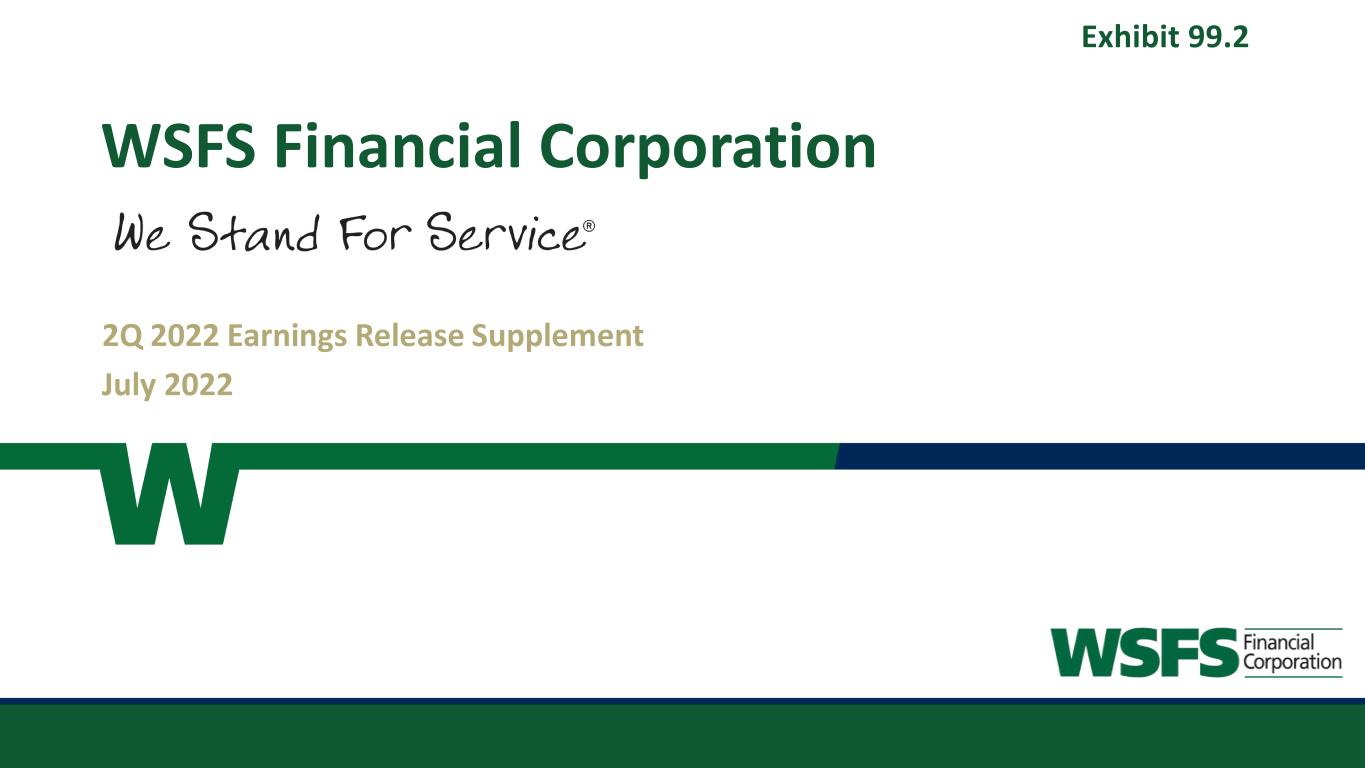 Exhibit 99.2

WSFS Financial Corporation

We Stand For Service®

2Q 2022 Earnings Release Supplement
July 2022

W

WSFS Financial Corporation